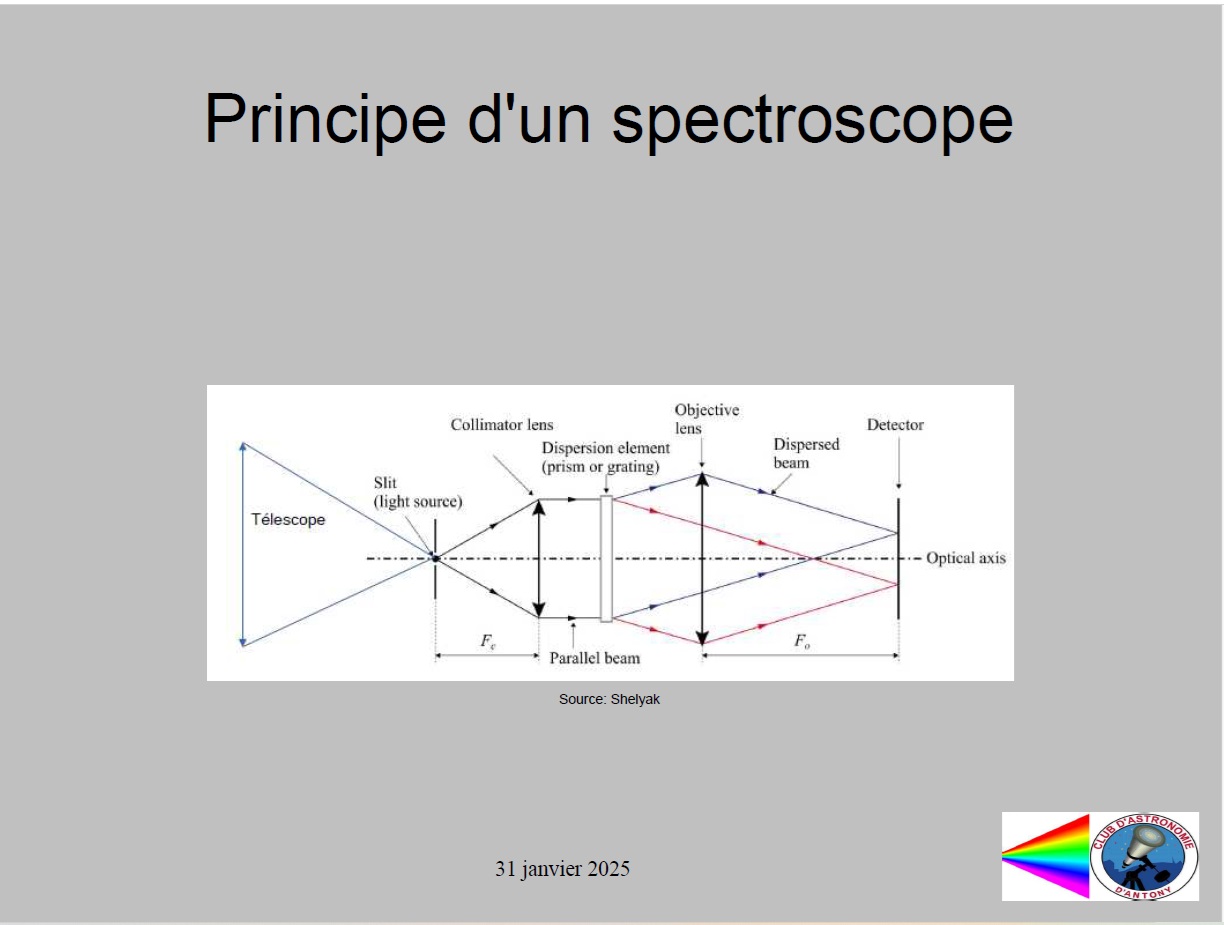 Principe d'un spectroscope

Télescope

Slit (light source)

Collimator lens

Dispersion element (prism or grating)

Objective lens

Dispersed beam

Detector

Optical axis

$F_c$

Parallel beam

$F_o$

Source: Shelyak

31 janvier 2025

CLUB D'ASTRONOMIE D'ANTONY